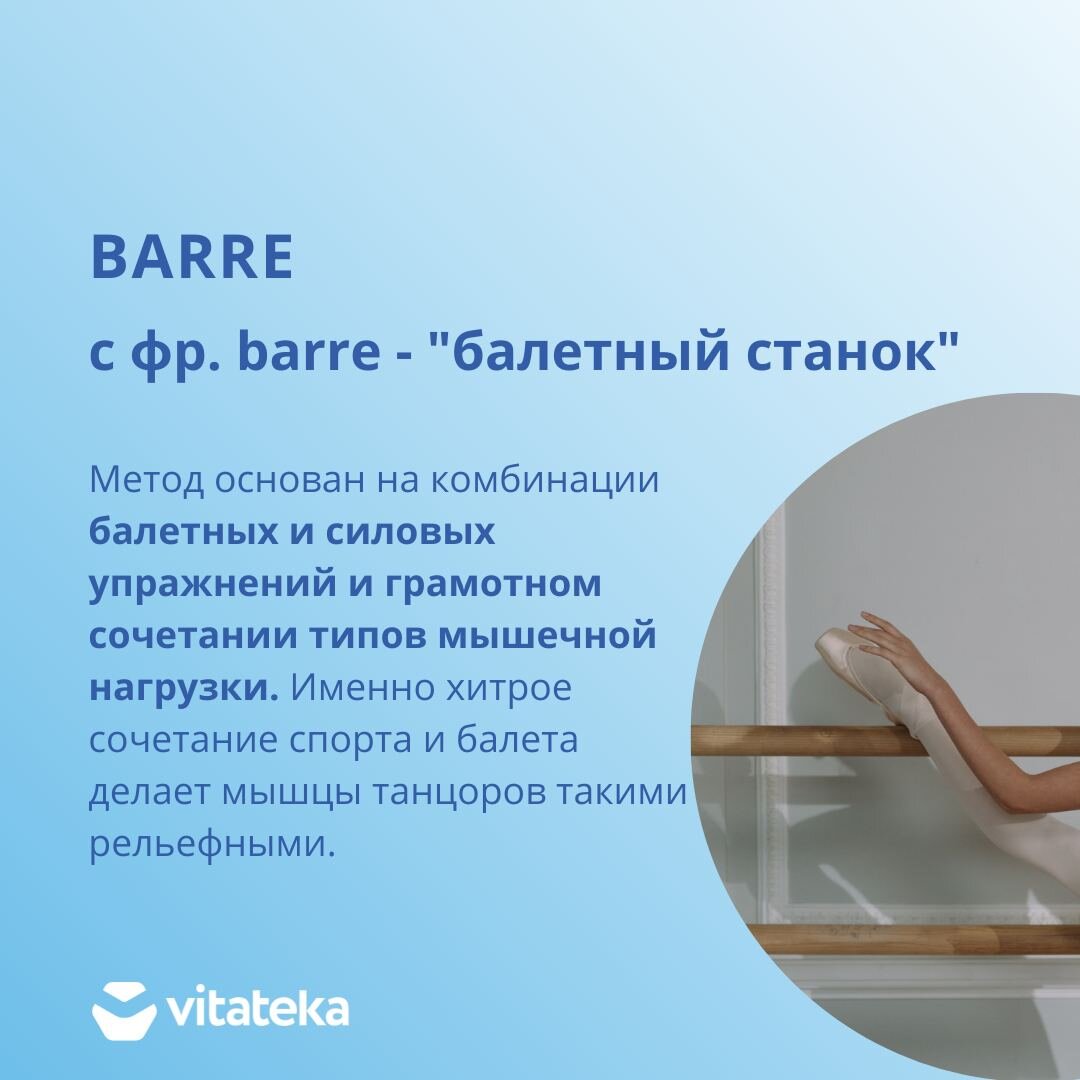 BARRE

с фр. barre - "балетный станок"

Метод основан на комбинации балетных и силовых упражнений и грамотном сочетании типов мышечной нагрузки. Именно хитрое сочетание спорта и балета делает мышцы танцоров такими рельефными.

vitateka